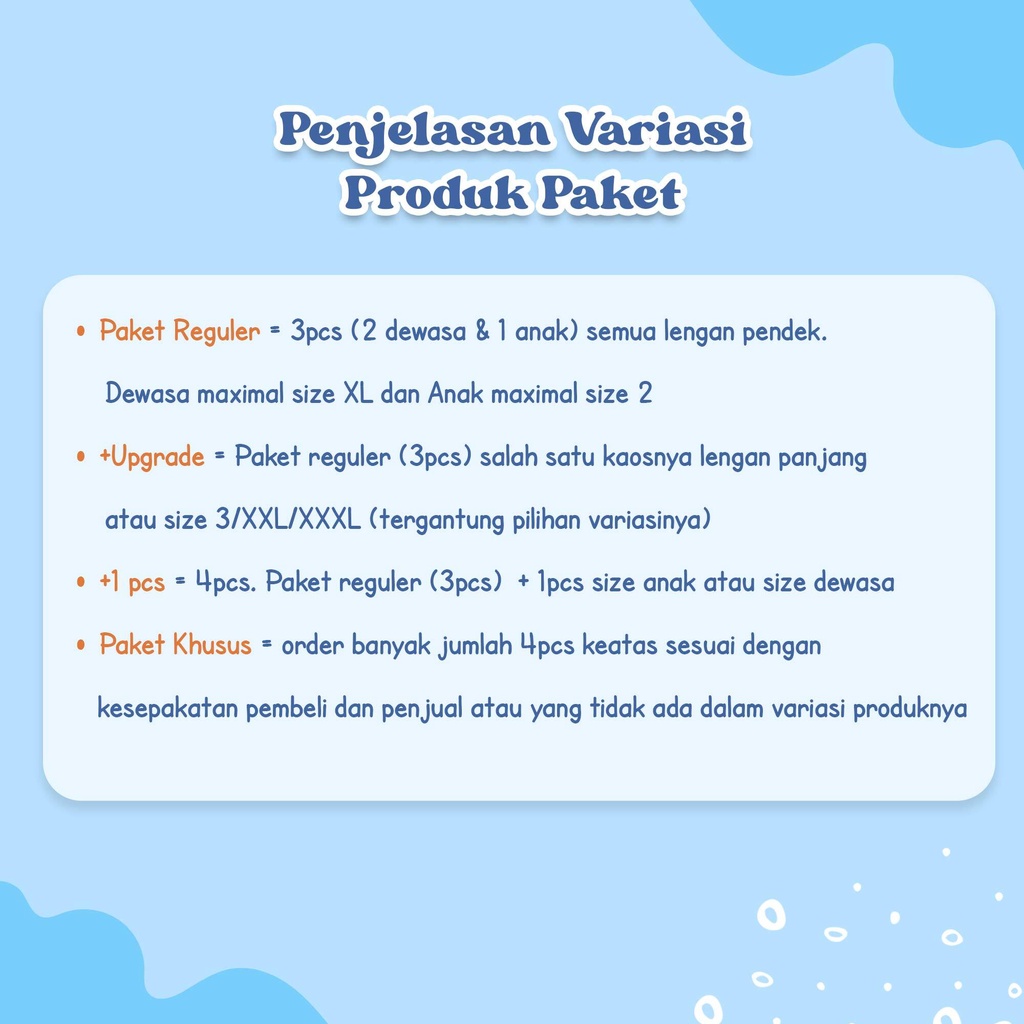 Penjelasan Variasi Produk Paket

• Paket Reguler = 3pcs (2 dewasa & 1 anak) semua lengan pendek. Dewasa maximal size XL dan Anak maximal size 2

• +Upgrade = Paket reguler (3pcs) salah satu kaosnya lengan panjang atau size 3/XXL/XXXL (tergantung pilihan variasinya)

• +1 pcs = 4pcs. Paket reguler (3pcs) + 1pcs size anak atau size dewasa

• Paket Khusus = order banyak jumlah 4pcs keatas sesuai dengan kesepakatan pembeli dan penjual atau yang tidak ada dalam variasi produknya